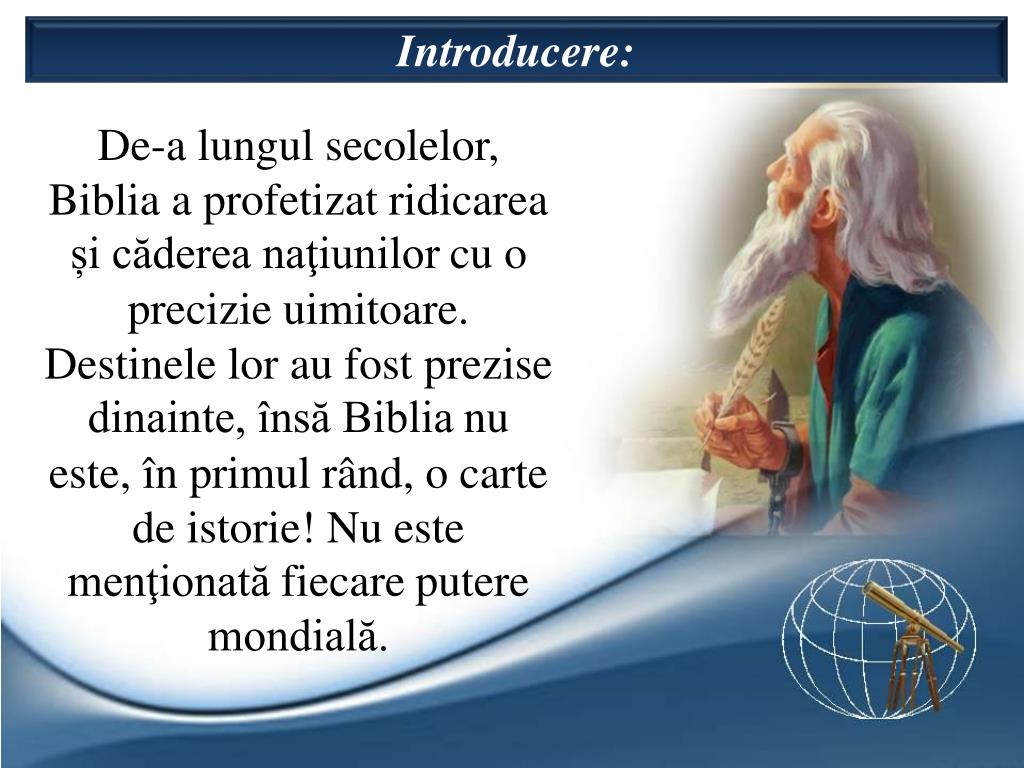 Introducere:

De-a lungul secolelor, Biblia a profetizat ridicarea și căderea naţiunilor cu o precizie uimitoare. Destinele lor au fost prezise dinainte, însă Biblia nu este, în primul rând, o carte de istorie! Nu este menţionată fiecare putere mondială.